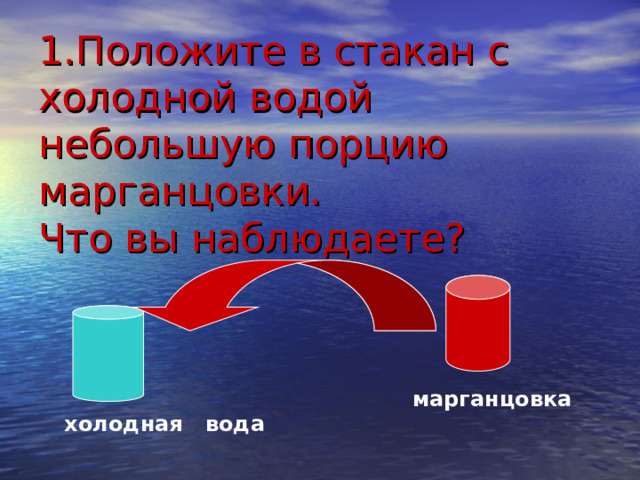 1.Положите в стакан с холодной водой небольшую порцию марганцовки.
Что вы наблюдаете?

марганцовка

холодная вода